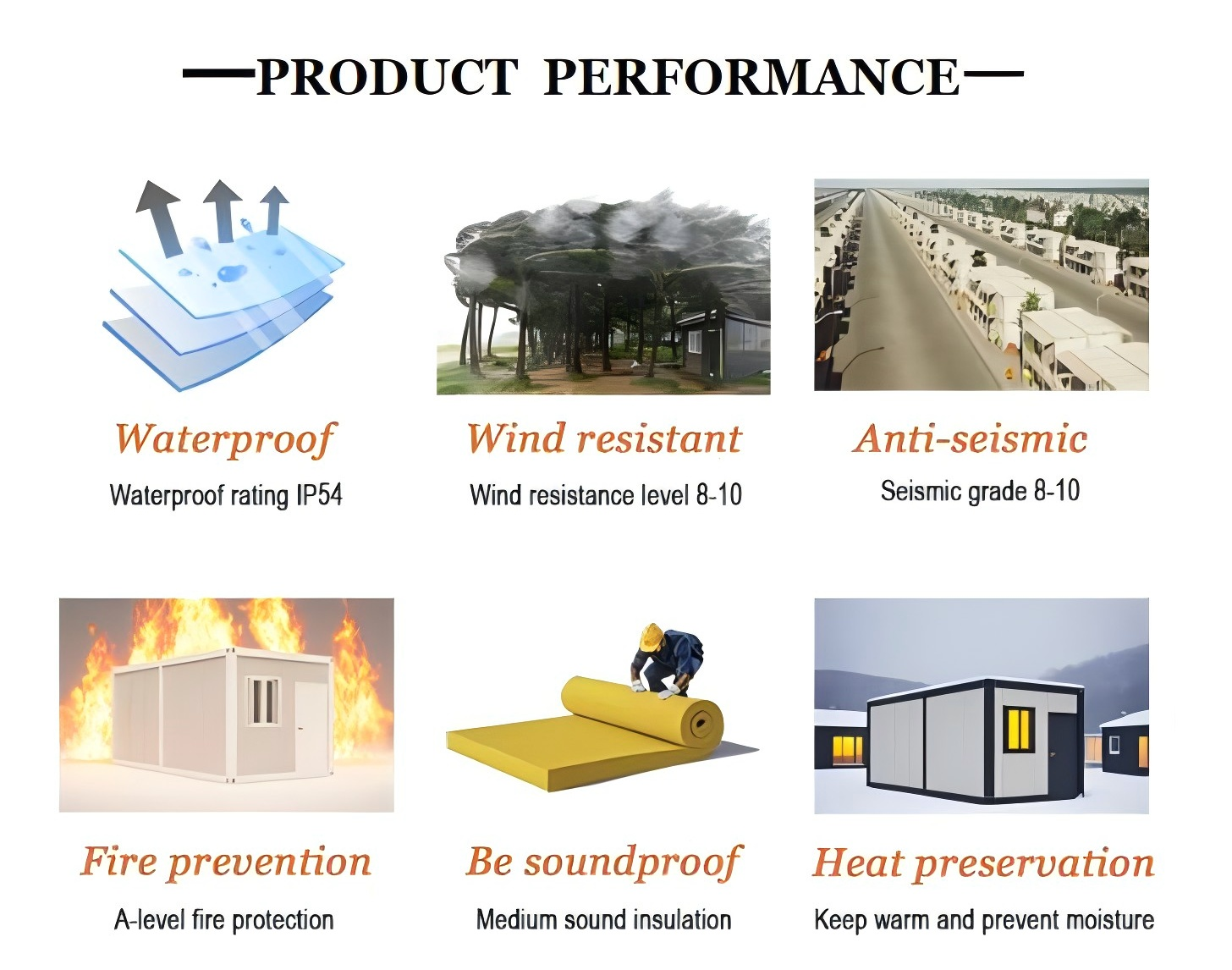 —PRODUCT PERFORMANCE—

Waterproof
Waterproof rating IP54

Wind resistant
Wind resistance level 8-10

Anti-seismic
Seismic grade 8-10

Fire prevention
A-level fire protection

Be soundproof
Medium sound insulation

Heat preservation
Keep warm and prevent moisture